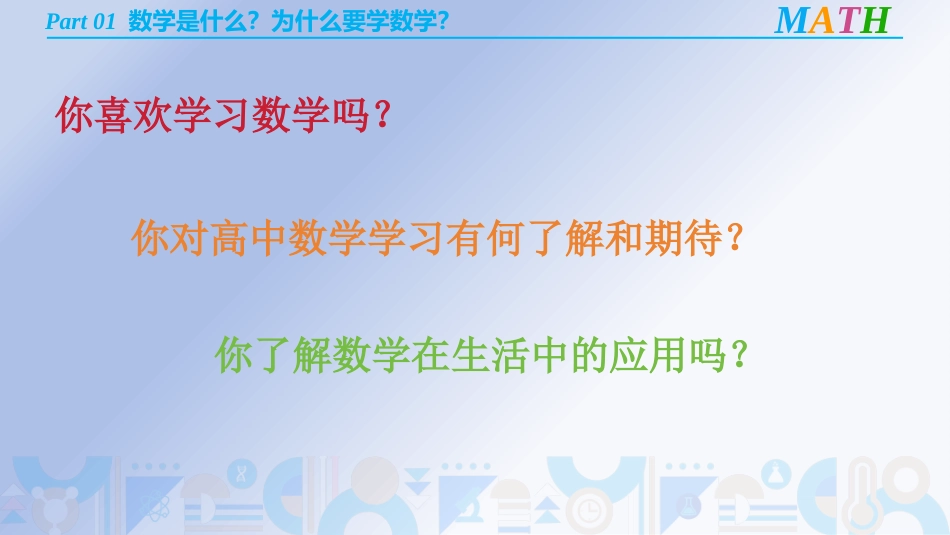 Part 01 数学是什么？为什么要学数学？

MATH

你喜欢学习数学吗？

你对高中数学学习有何了解和期待？

你了解数学在生活中的应用吗？